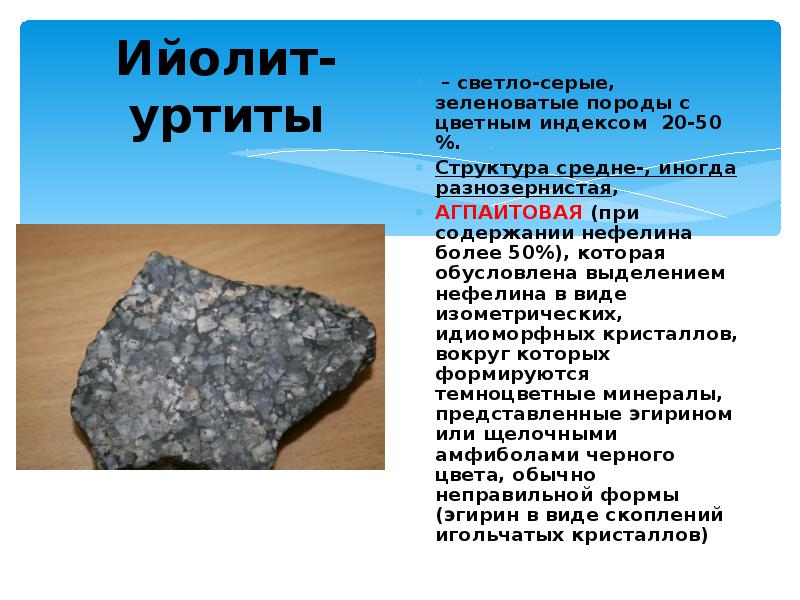 Ийолит-уртиты

– светло-серые, зеленоватые породы с цветным индексом 20-50 %.

Структура средне-, иногда разнозернистая,

АГПАИТОВАЯ (при содержании нефелина более 50%), которая обусловлена выделением нефелина в виде изометрических, идиоморфных кристаллов, вокруг которых формируются темноцветные минералы, представленные эгирином или щелочными амфиболами черного цвета, обычно неправильной формы (эгирин в виде скоплений игольчатых кристаллов)